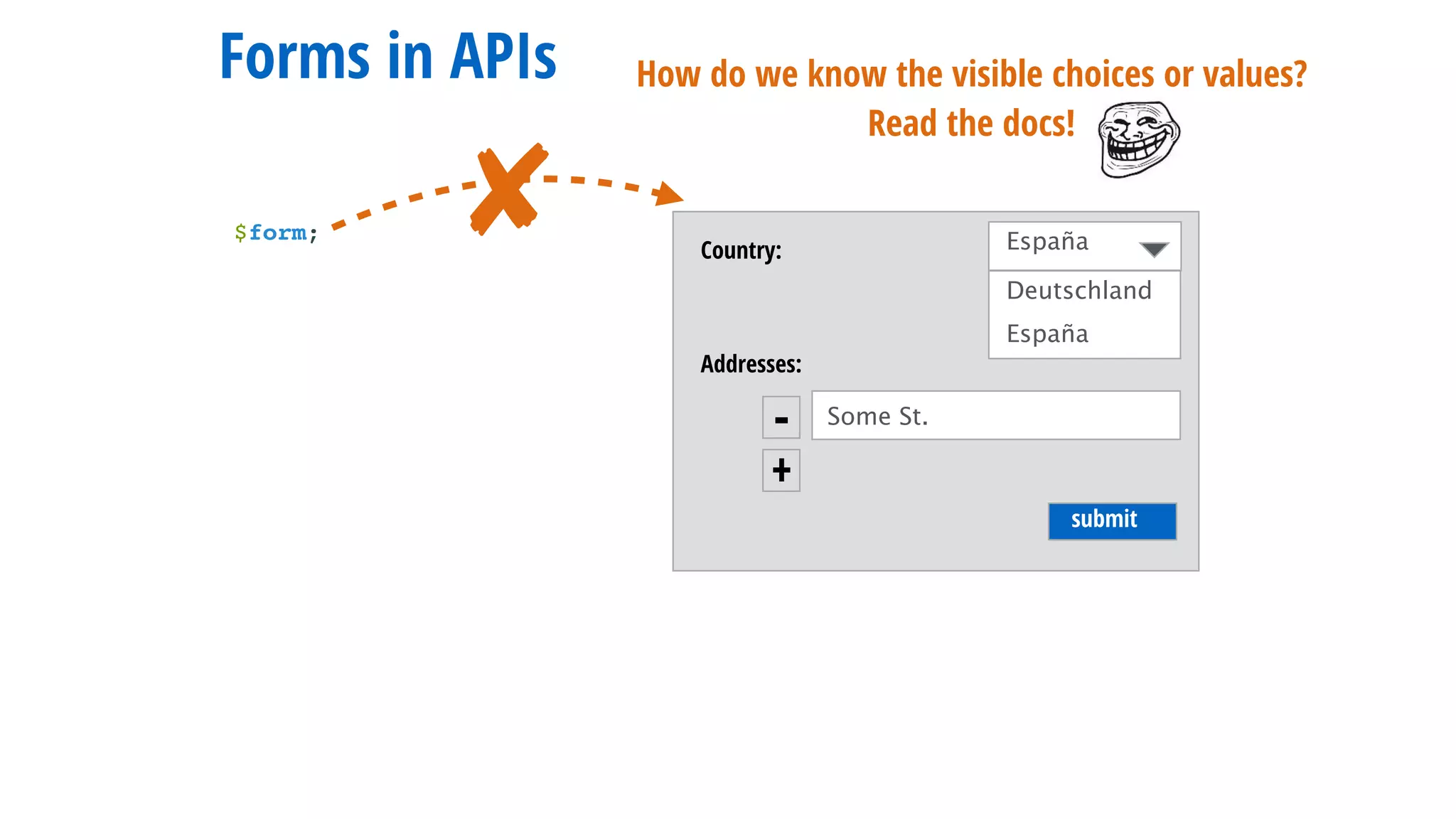 Forms in APIs

How do we know the visible choices or values?

Read the docs!

$form;

Country:

España

Deutschland

España

Addresses:

-

Some St.

+

submit